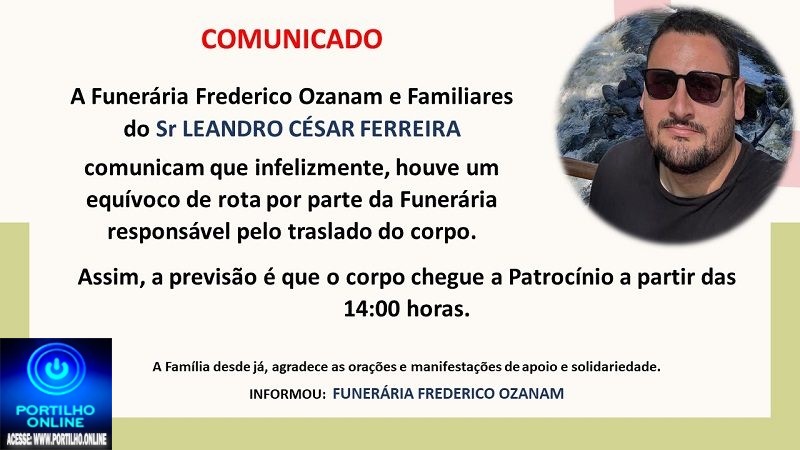 COMUNICADO

A Funerária Frederico Ozanam e Familiares do Sr LEANDRO CÉSAR FERREIRA

comunicam que infelizmente, houve um equívoco de rota por parte da Funerária responsável pelo traslado do corpo.

Assim, a previsão é que o corpo chegue a Patrocínio a partir das 14:00 horas.

A Família desde já, agradece as orações e manifestações de apoio e solidariedade.

INFORMOU: FUNERÁRIA FREDERICO OZANAM

PORTILHO ONLINE
ACESSE: WWW.PORTILHO.ONLINE